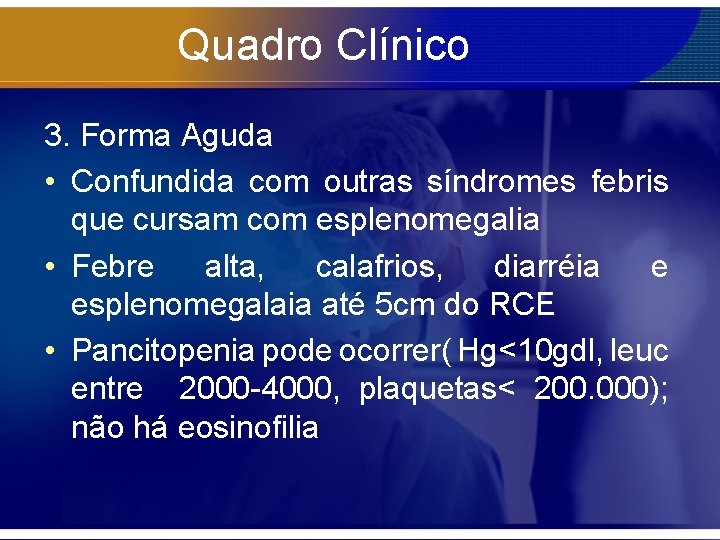 Quadro Clínico

3. Forma Aguda

• Confundida com outras síndromes febris que cursam com esplenomegalia

• Febre alta, calafrios, diarréia e esplenomegalaia até 5cm do RCE

• Pancitopenia pode ocorrer( Hg<10gdl, leuc entre 2000-4000, plaquetas< 200.000); não há eosinofilia